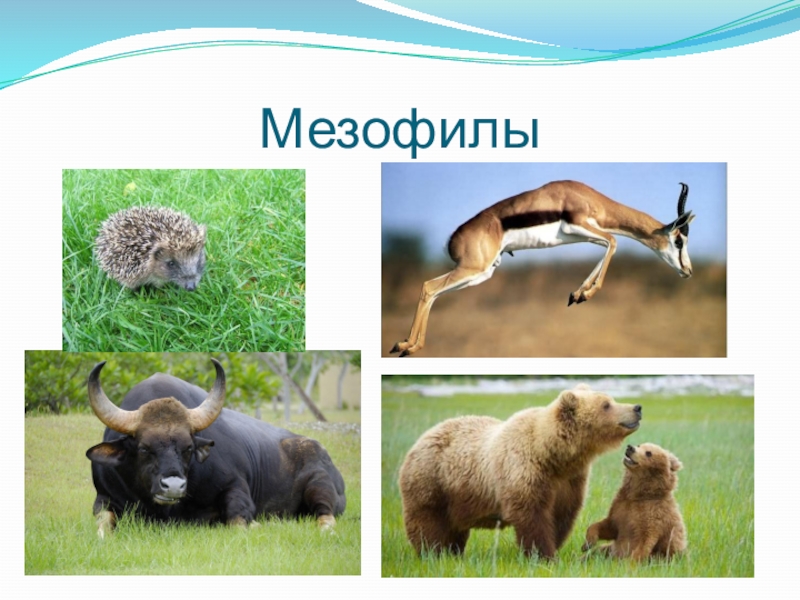 Мезофилы